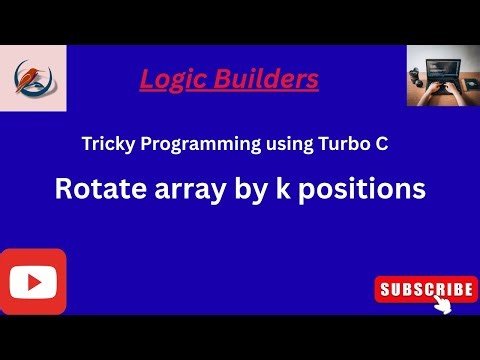 Logic Builders

Tricky Programming using Turbo C

Rotate array by k positions

SUBSCRIBE